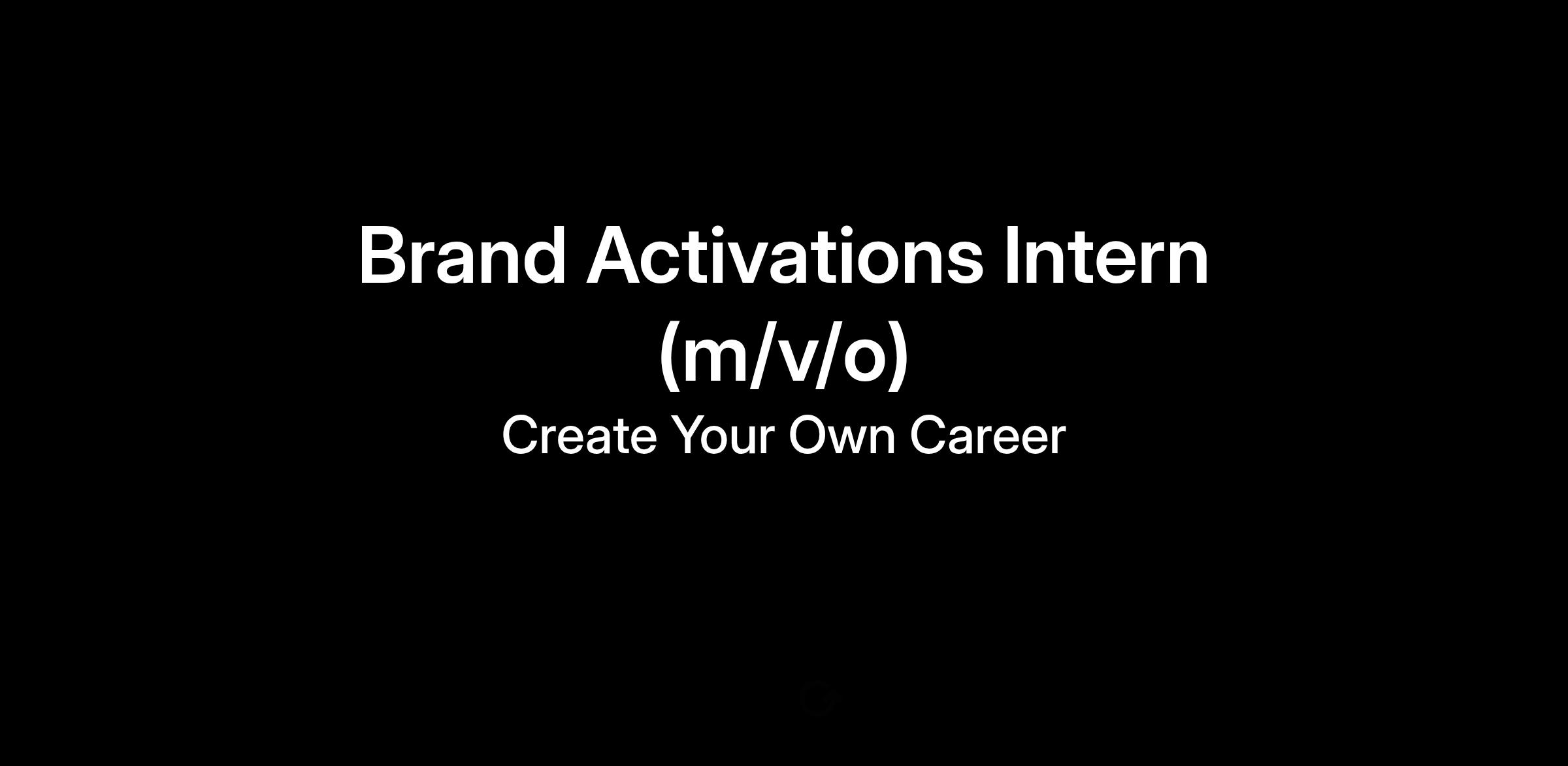 Brand Activations Intern (m/v/o)

Create Your Own Career